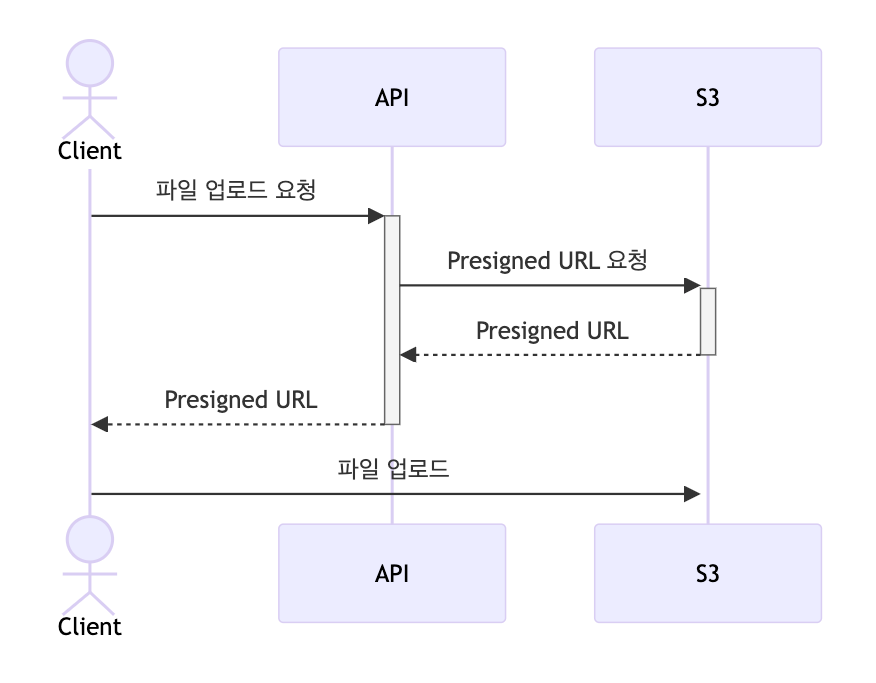 Client

API

S3

파일 업로드 요청

Presigned URL 요청

Presigned URL

Presigned URL

파일 업로드

Client

API

S3